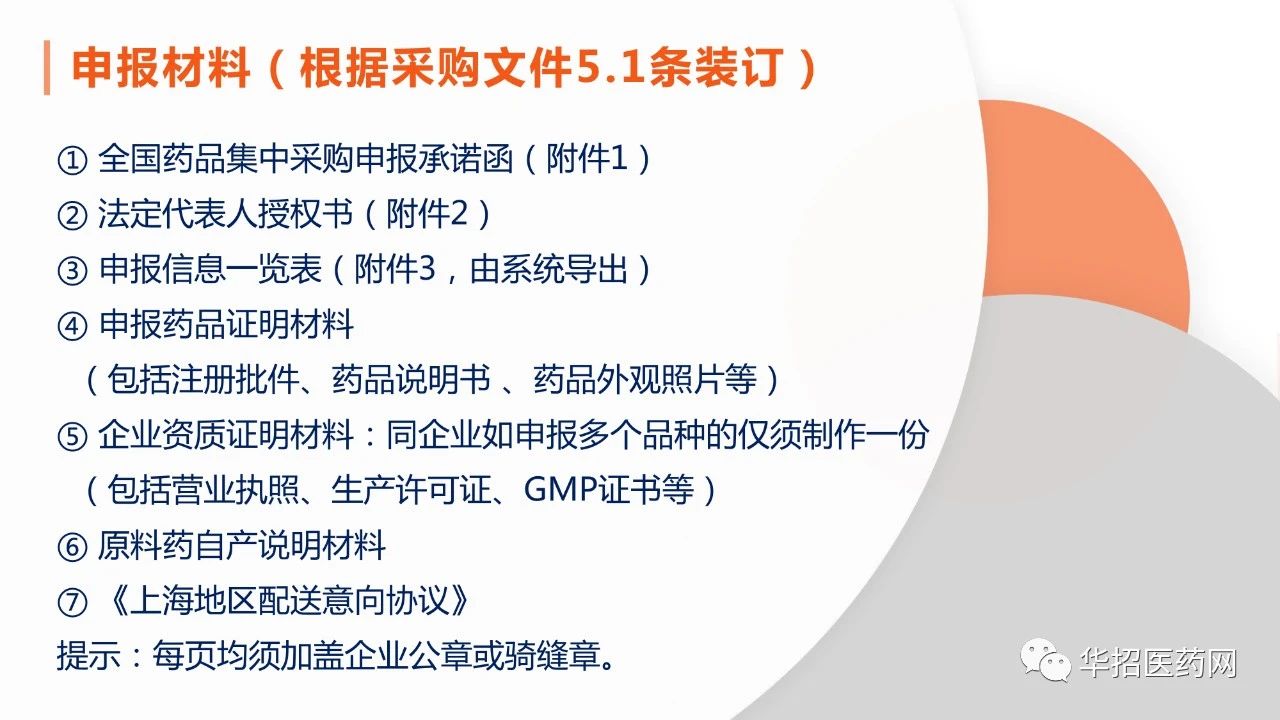 申报材料（根据采购文件5.1条装订）

① 全国药品集中采购申报承诺函（附件1）
② 法定代表人授权书（附件2）
③ 申报信息一览表（附件3，由系统导出）
④ 申报药品证明材料
（包括注册批件、药品说明书 、药品外观照片等）
⑤ 企业资质证明材料：同企业如申报多个品种的仅须制作一份
（包括营业执照、生产许可证、GMP证书等）
⑥ 原料药自产说明材料
⑦ 《上海地区配送意向协议》
提示：每页均须加盖企业公章或骑缝章。

华招医药网